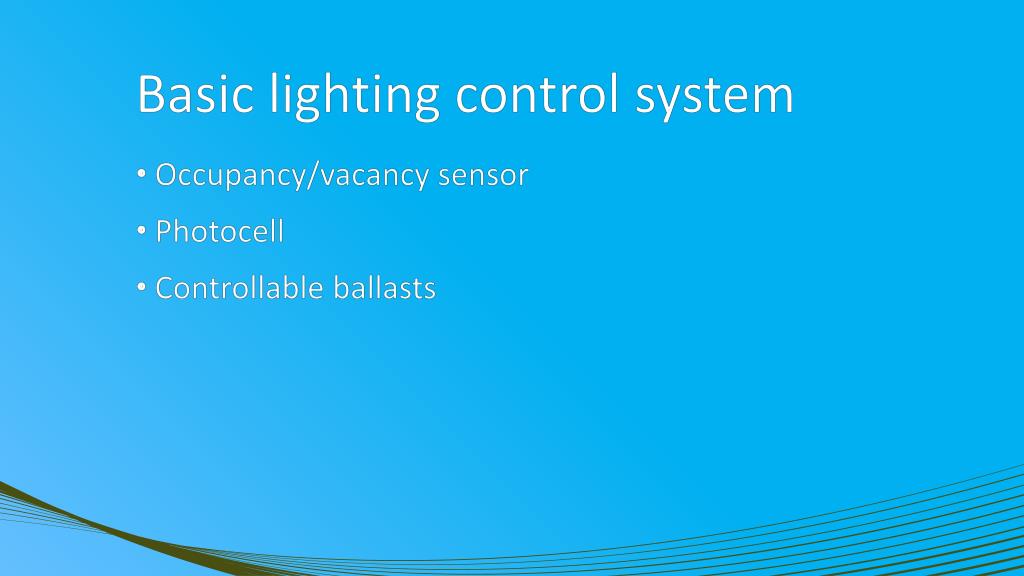 Basic lighting control system

• Occupancy/vacancy sensor
• Photocell
• Controllable ballasts